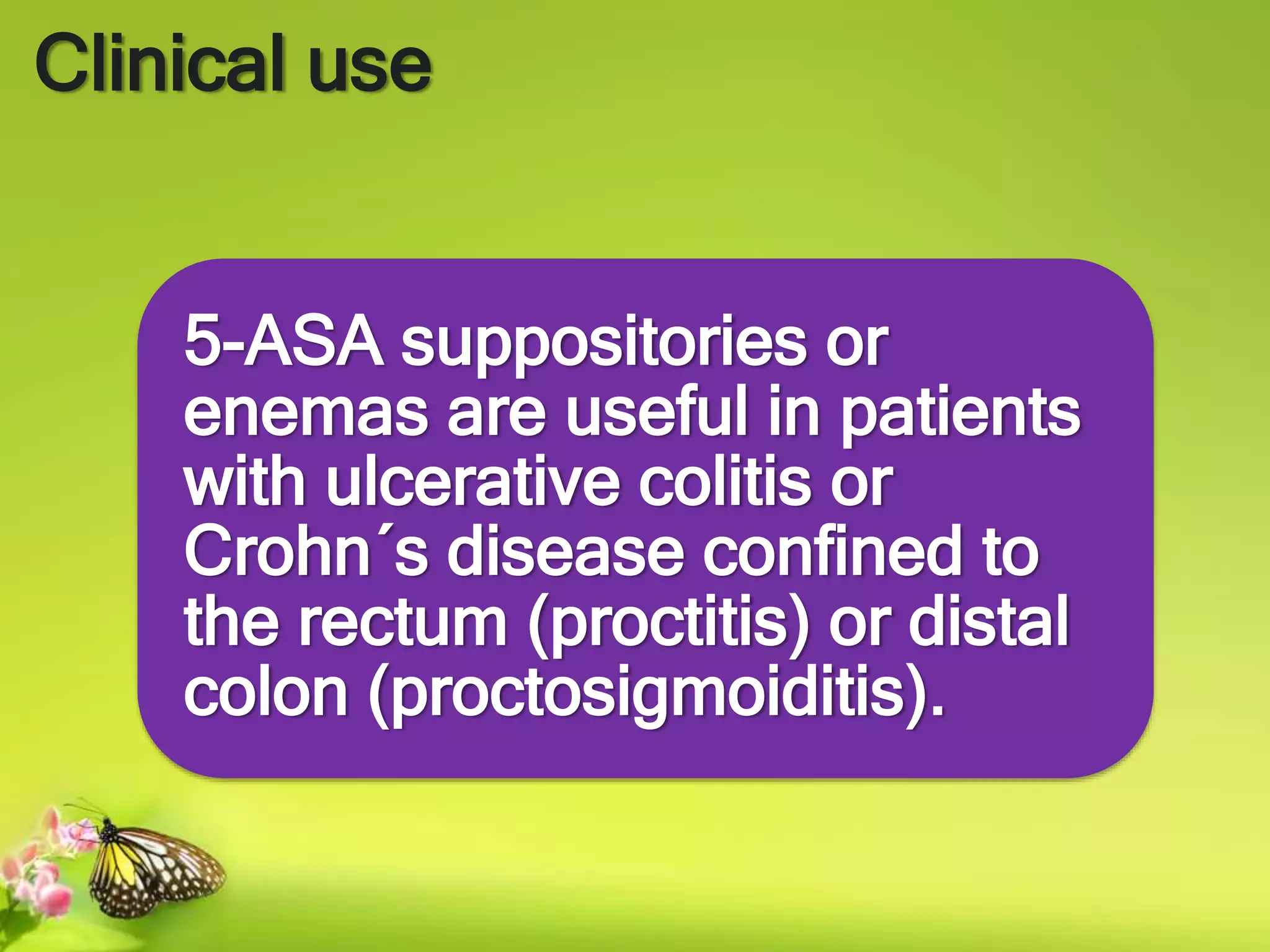 Clinical use

5-ASA suppositories or enemas are useful in patients with ulcerative colitis or Crohn´s disease confined to the rectum (proctitis) or distal colon (proctosigmoiditis).